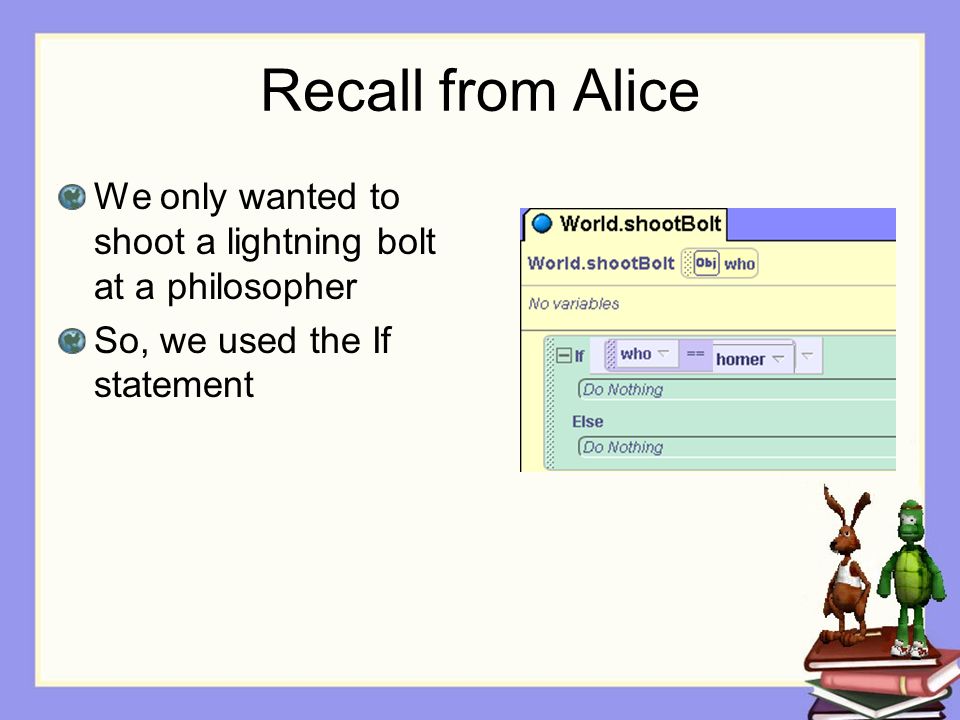 Recall from Alice

We only wanted to shoot a lightning bolt at a philosopher

So, we used the If statement

World.shootBolt

World.shootBolt Obj who

No variables

If who == homer

Do Nothing

Else

Do Nothing